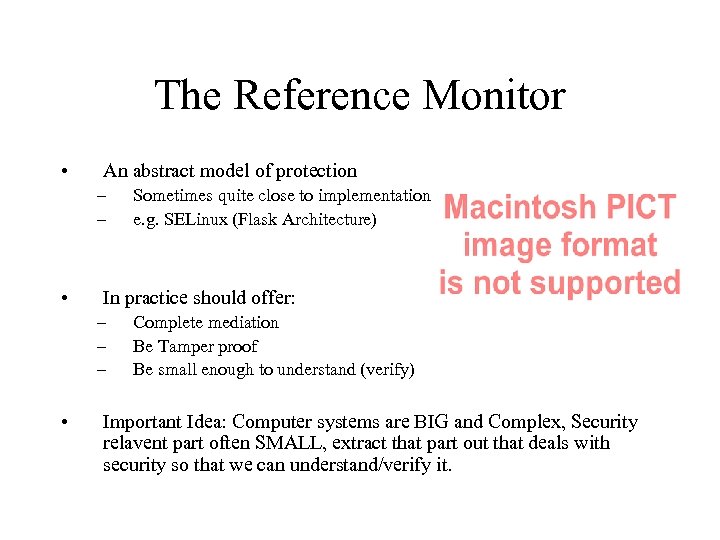 The Reference Monitor

• An abstract model of protection
– Sometimes quite close to implementation
– e.g. SELinux (Flask Architecture)

Macintosh PICT image format is not supported

• In practice should offer:
– Complete mediation
– Be Tamper proof
– Be small enough to understand (verify)

• Important Idea: Computer systems are BIG and Complex, Security relavent part often SMALL, extract that part out that deals with security so that we can understand/verify it.